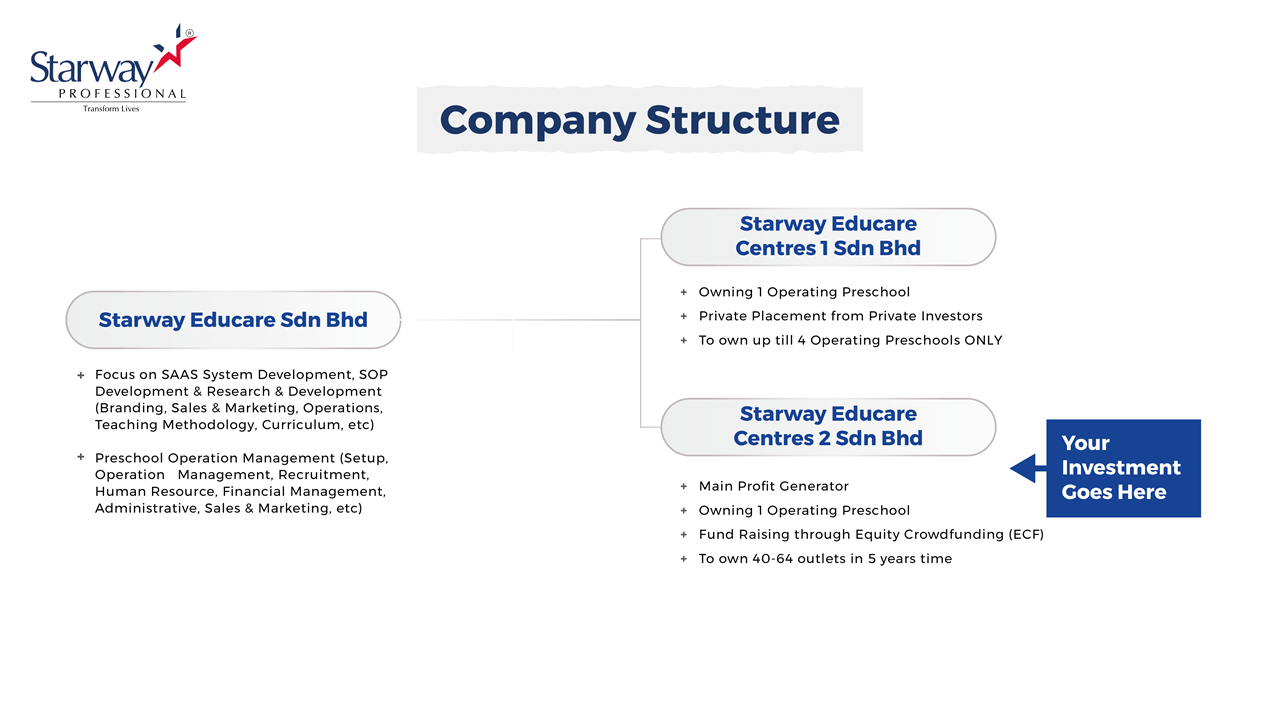 Starway®
PROFESSIONAL
Transform Lives

Company Structure

Starway Educare Sdn Bhd

+ Focus on SAAS System Development, SOP Development & Research & Development (Branding, Sales & Marketing, Operations, Teaching Methodology, Curriculum, etc)

+ Preschool Operation Management (Setup, Operation Management, Recruitment, Human Resource, Financial Management, Administrative, Sales & Marketing, etc)

Starway Educare Centres 1 Sdn Bhd

+ Owning 1 Operating Preschool
+ Private Placement from Private Investors
+ To own up till 4 Operating Preschools ONLY

Starway Educare Centres 2 Sdn Bhd

+ Main Profit Generator
+ Owning 1 Operating Preschool
+ Fund Raising through Equity Crowdfunding (ECF)
+ To own 40-64 outlets in 5 years time

Your Investment Goes Here